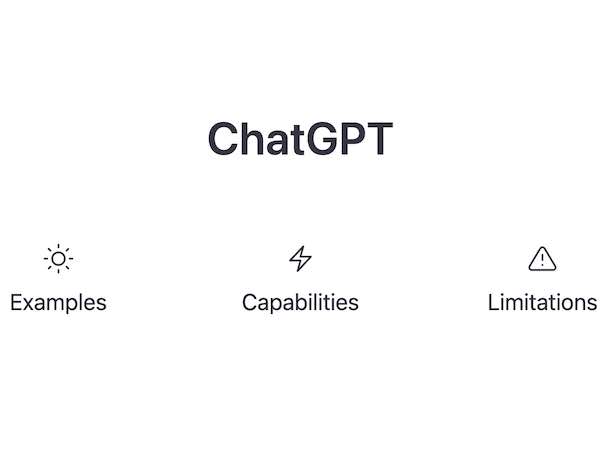 ChatGPT

Examples

Capabilities

Limitations